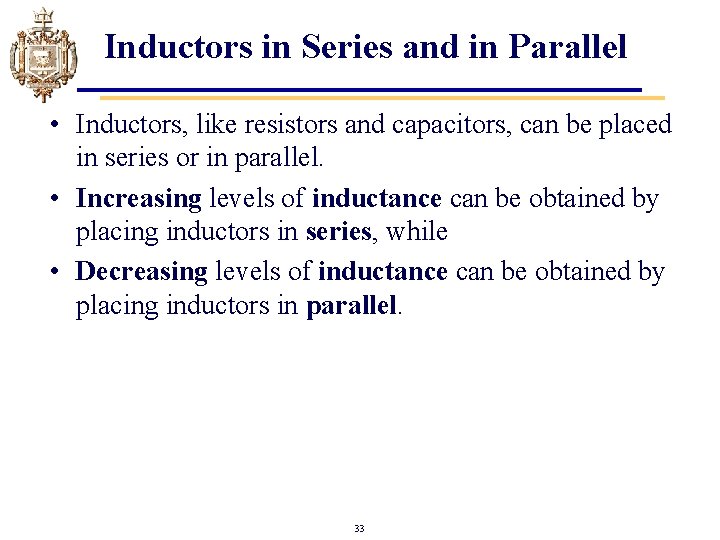 Inductors in Series and in Parallel

• Inductors, like resistors and capacitors, can be placed in series or in parallel.

• Increasing levels of inductance can be obtained by placing inductors in series, while

• Decreasing levels of inductance can be obtained by placing inductors in parallel.

33